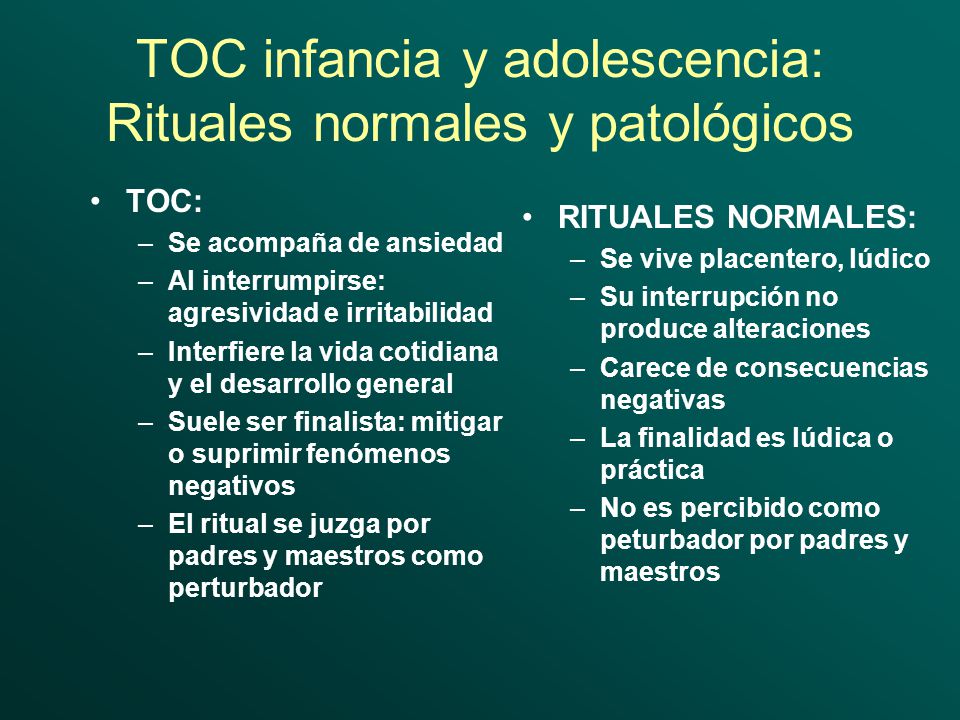 TOC infancia y adolescencia: Rituales normales y patológicos

• TOC:
– Se acompaña de ansiedad
– Al interrumpirse: agresividad e irritabilidad
– Interfiere la vida cotidiana y el desarrollo general
– Suele ser finalista: mitigar o suprimir fenómenos negativos
– El ritual se juzga por padres y maestros como perturbador

• RITUALES NORMALES:
– Se vive placentero, lúdico
– Su interrupción no produce alteraciones
– Carece de consecuencias negativas
– La finalidad es lúdica o práctica
– No es percibido como peturbador por padres y maestros